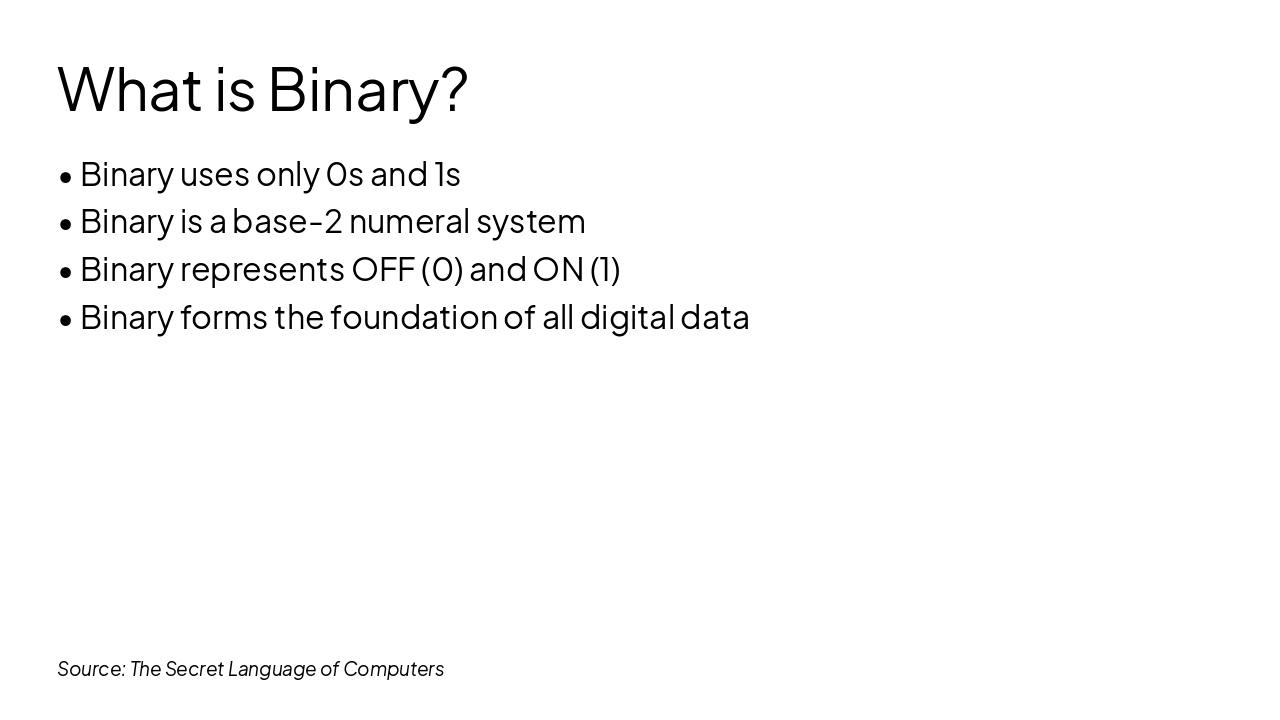 What is Binary?

• Binary uses only 0s and 1s
• Binary is a base-2 numeral system
• Binary represents OFF (0) and ON (1)
• Binary forms the foundation of all digital data

Source: The Secret Language of Computers